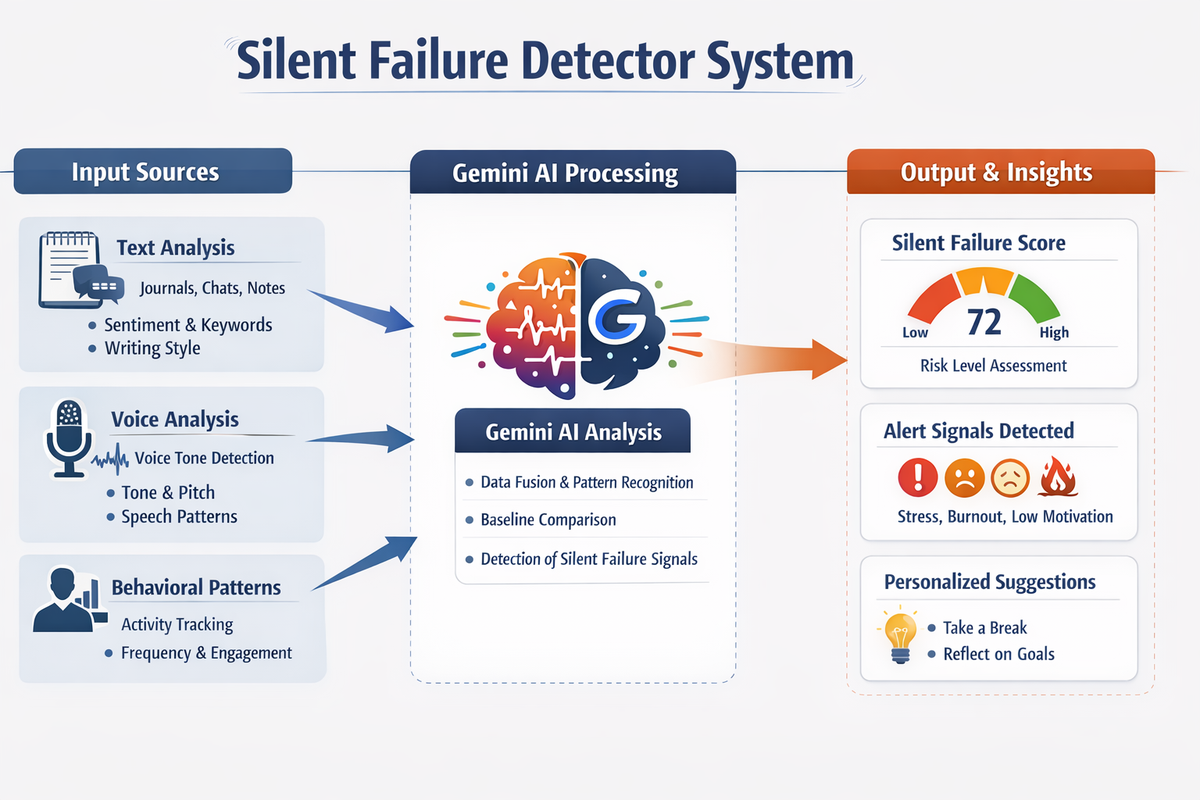 Silent Failure Detector System

Input Sources

Text Analysis

Journals, Chats, Notes

• Sentiment & Keywords
• Writing Style

Voice Analysis

Voice Tone Detection

• Tone & Pitch
• Speech Patterns

Behavioral Patterns

Activity Tracking

• Frequency & Engagement

Gemini AI Processing

G

Gemini AI Analysis

• Data Fusion & Pattern Recognition
• Baseline Comparison
• Detection of Silent Failure Signals

Output & Insights

Silent Failure Score

Low 72 High

Risk Level Assessment

Alert Signals Detected

Stress, Burnout, Low Motivation

Personalized Suggestions

• Take a Break
• Reflect on Goals